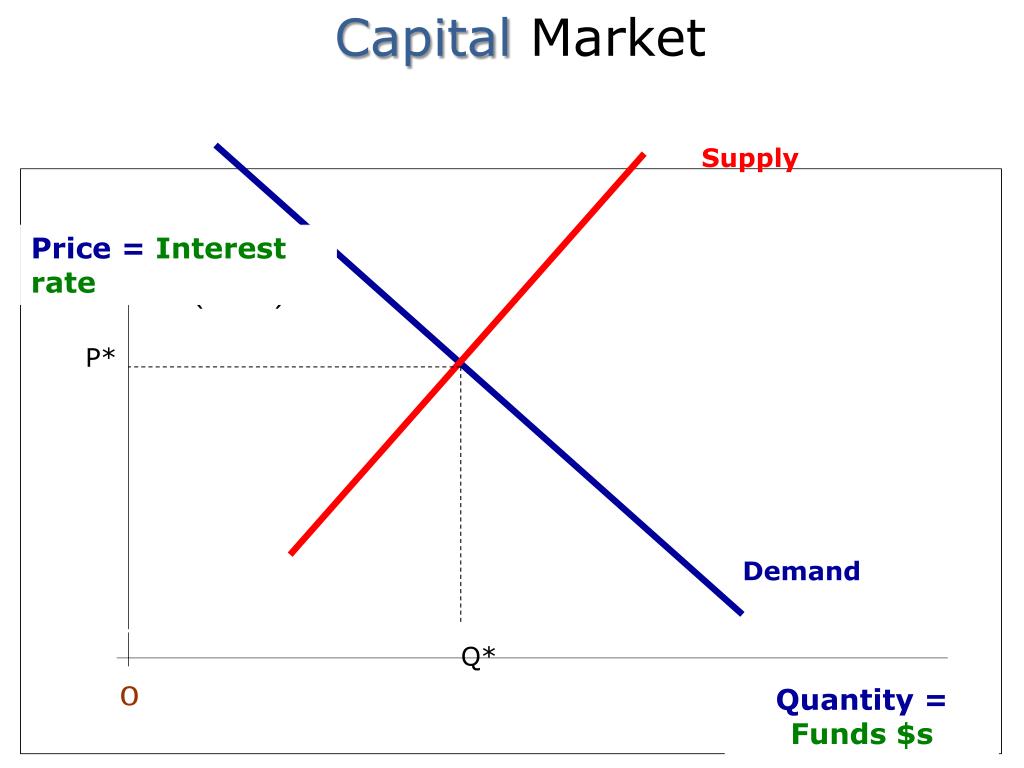 Capital Market

Supply

Price = Interest rate

P*

Demand

Q*

0

Quantity = Funds $s